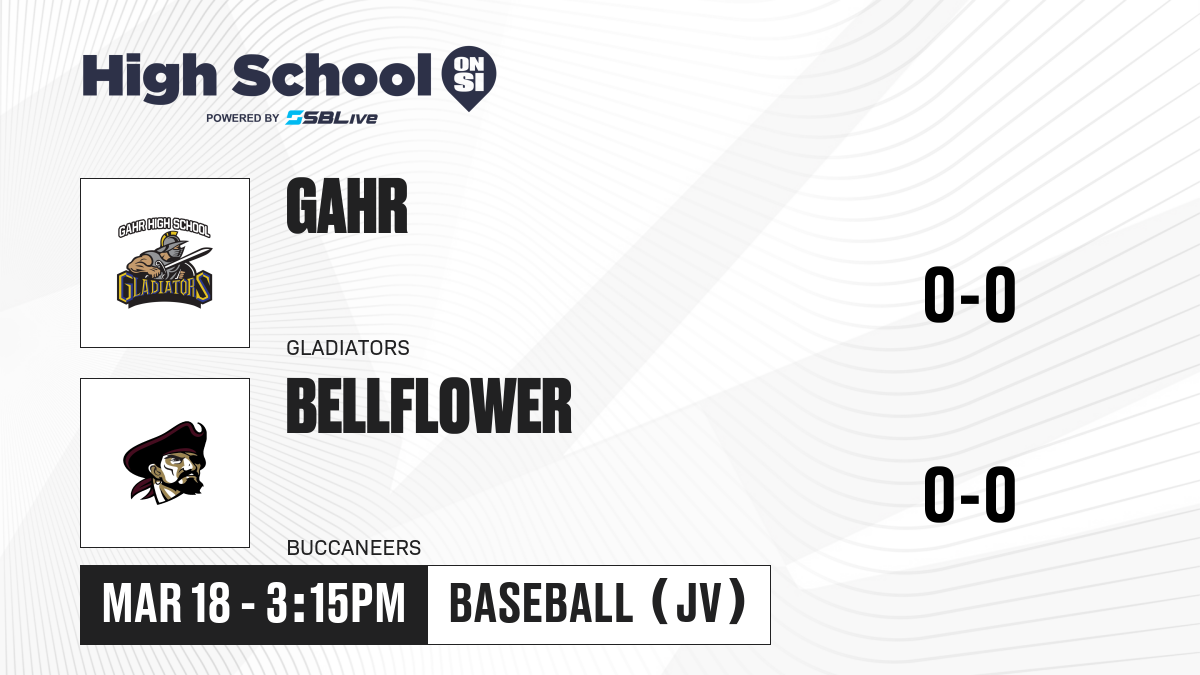 High School ON SI
POWERED BY SBLive

GAHR HIGH SCHOOL
GLADIATORS

GAHR
GLADIATORS
0-0

BELLFLOWER
BUCCANEERS
0-0

MAR 18 - 3:15PM
BASEBALL (JV)